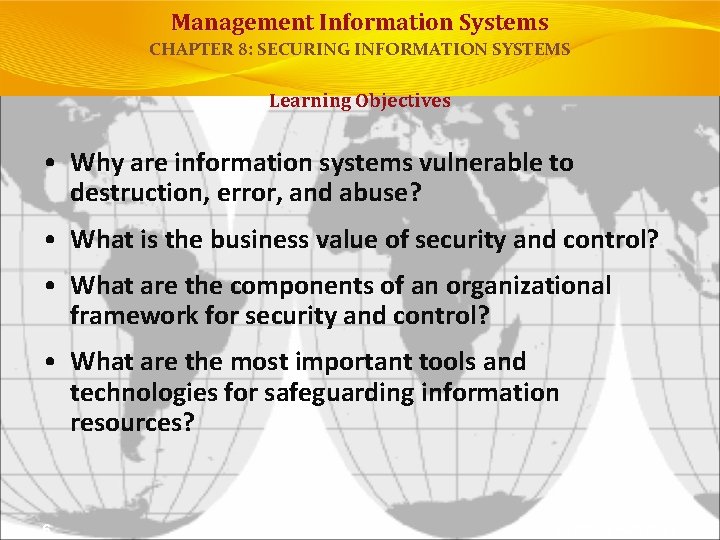 Management Information Systems
CHAPTER 8: SECURING INFORMATION SYSTEMS

Learning Objectives

• Why are information systems vulnerable to destruction, error, and abuse?

• What is the business value of security and control?

• What are the components of an organizational framework for security and control?

• What are the most important tools and technologies for safeguarding information resources?

6